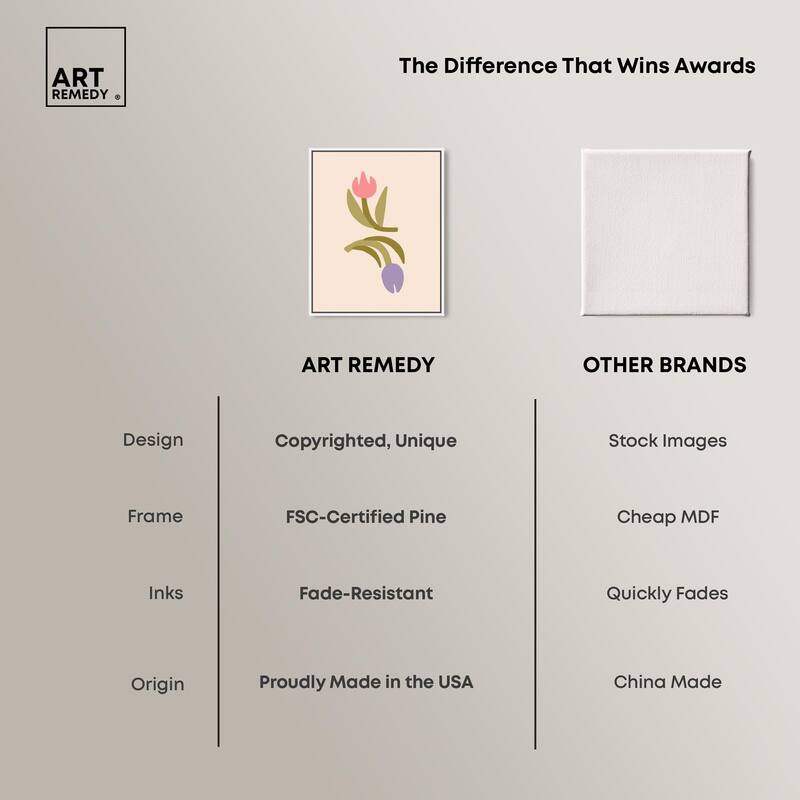 ART REMEDY ®

The Difference That Wins Awards

| | ART REMEDY | OTHER BRANDS |
|---|---|---|
| Design | Copyrighted, Unique | Stock Images |
| Frame | FSC-Certified Pine | Cheap MDF |
| Inks | Fade-Resistant | Quickly Fades |
| Origin | Proudly Made in the USA | China Made |